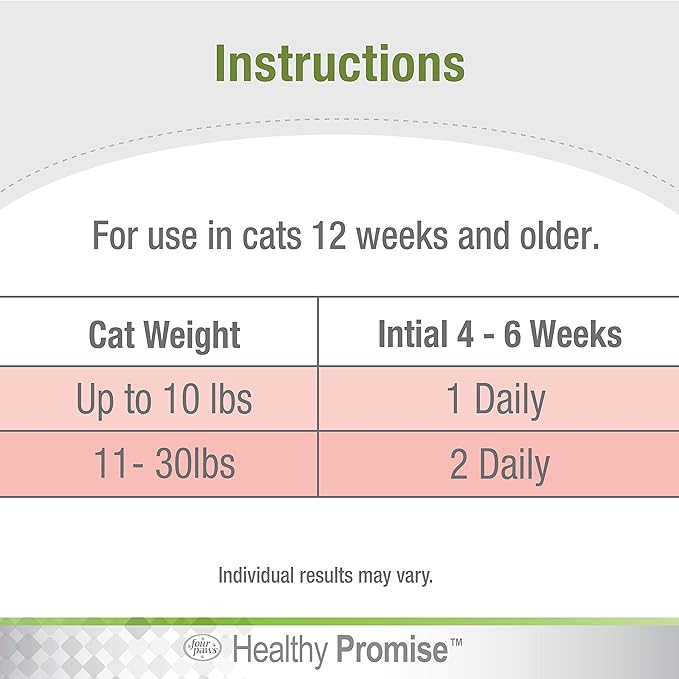 Instructions

For use in cats 12 weeks and older.

| Cat Weight | Intial 4 - 6 Weeks |
|---|---|
| Up to 10 lbs | 1 Daily |
| 11- 30lbs | 2 Daily |

Individual results may vary.

four paws Healthy Promise™